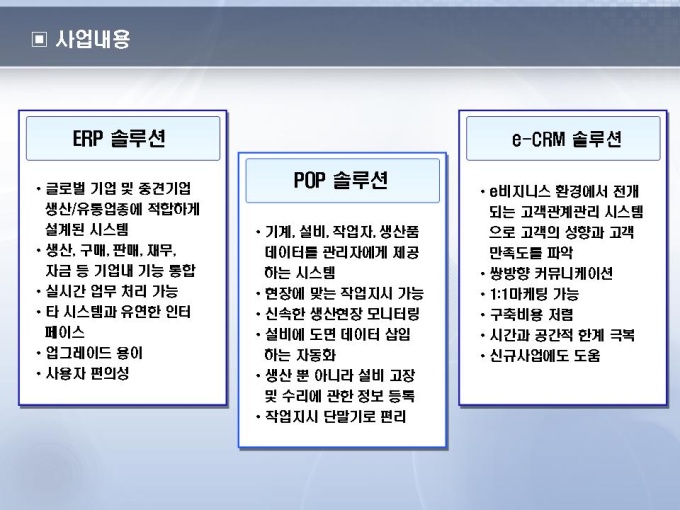 ▣ 사업내용

ERP 솔루션

• 글로벌 기업 및 중견기업 생산/유통업종에 적합하게 설계된 시스템
• 생산, 구매, 판매, 재무, 자금 등 기업내 기능 통합
• 실시간 업무 처리 가능
• 타 시스템과 유연한 인터페이스
• 업그레이드 용이
• 사용자 편의성

POP 솔루션

• 기계, 설비, 작업자, 생산품 데이터를 관리자에게 제공하는 시스템
• 현장에 맞는 작업지시 가능
• 신속한 생산현장 모니터링
• 설비에 도면 데이터 삽입하는 자동화
• 생산 뿐 아니라 설비 고장 및 수리에 관한 정보 등록
• 작업지시 단말기로 편리

e-CRM 솔루션

• e비지니스 환경에서 전개되는 고객관계관리 시스템으로 고객의 성향과 고객 만족도를 파악
• 쌍방향 커뮤니케이션
• 1:1마케팅 가능
• 구축비용 저렴
• 시간과 공간적 한계 극복
• 신규사업에도 도움